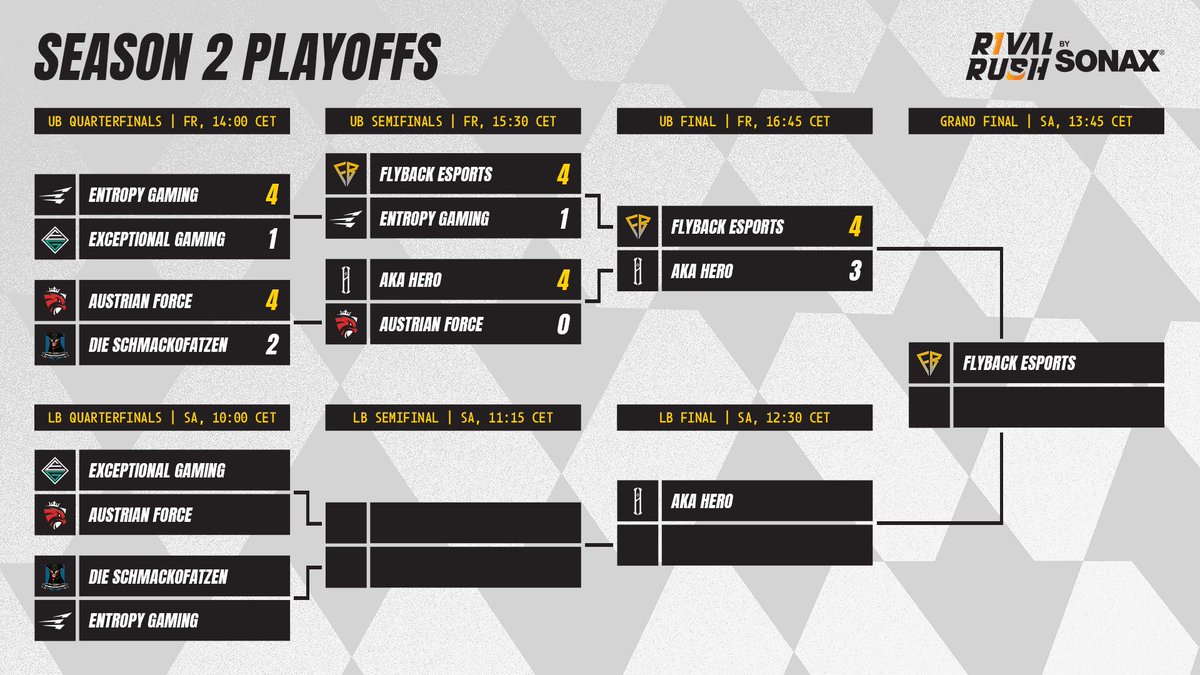 SEASON 2 PLAYOFFS

RIVAL RUSH BY SONAX

UB QUARTERFINALS | FR, 14:00 CET

ENTROPY GAMING 4
EXCEPTIONAL GAMING 1

AUSTRIAN FORCE 4
DIE SCHMACKOFATZEN 2

UB SEMIFINALS | FR, 15:30 CET

FLYBACK ESPORTS 4
ENTROPY GAMING 1

AKA HERO 4
AUSTRIAN FORCE 0

UB FINAL | FR, 16:45 CET

FLYBACK ESPORTS 4
AKA HERO 3

GRAND FINAL | SA, 13:45 CET

FLYBACK ESPORTS

LB QUARTERFINALS | SA, 10:00 CET

EXCEPTIONAL GAMING
AUSTRIAN FORCE

DIE SCHMACKOFATZEN
ENTROPY GAMING

LB SEMIFINAL | SA, 11:15 CET

LB FINAL | SA, 12:30 CET

AKA HERO